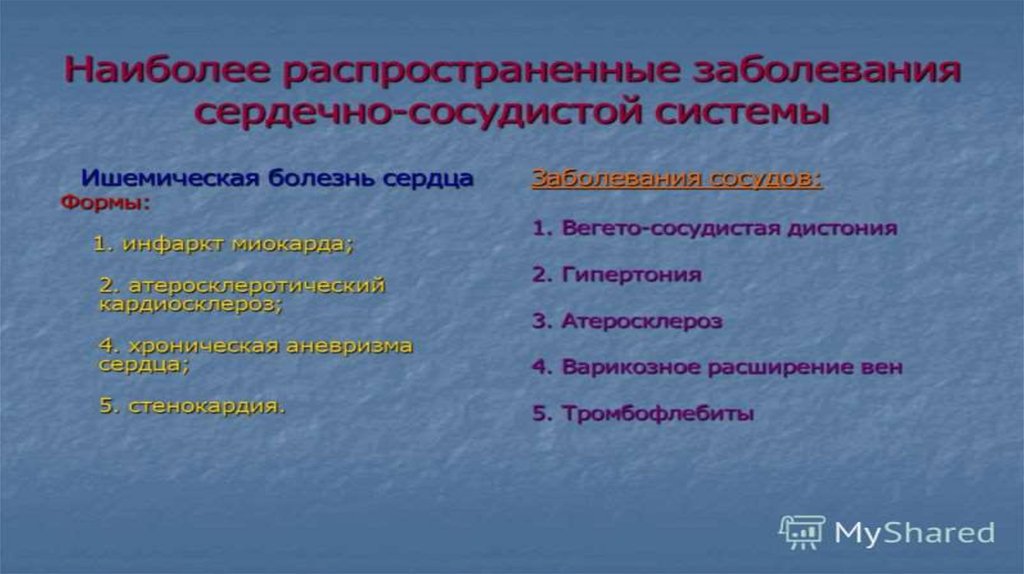 Наиболее распространенные заболевания сердечно-сосудистой системы

Ишемическая болезнь сердца
Формы:

1. инфаркт миокарда;

2. атеросклеротический кардиосклероз;

4. хроническая аневризма сердца;

5. стенокардия.

Заболевания сосудов:

1. Вегето-сосудистая дистония

2. Гипертония

3. Атеросклероз

4. Варикозное расширение вен

5. Тромбофлебиты

MyShared